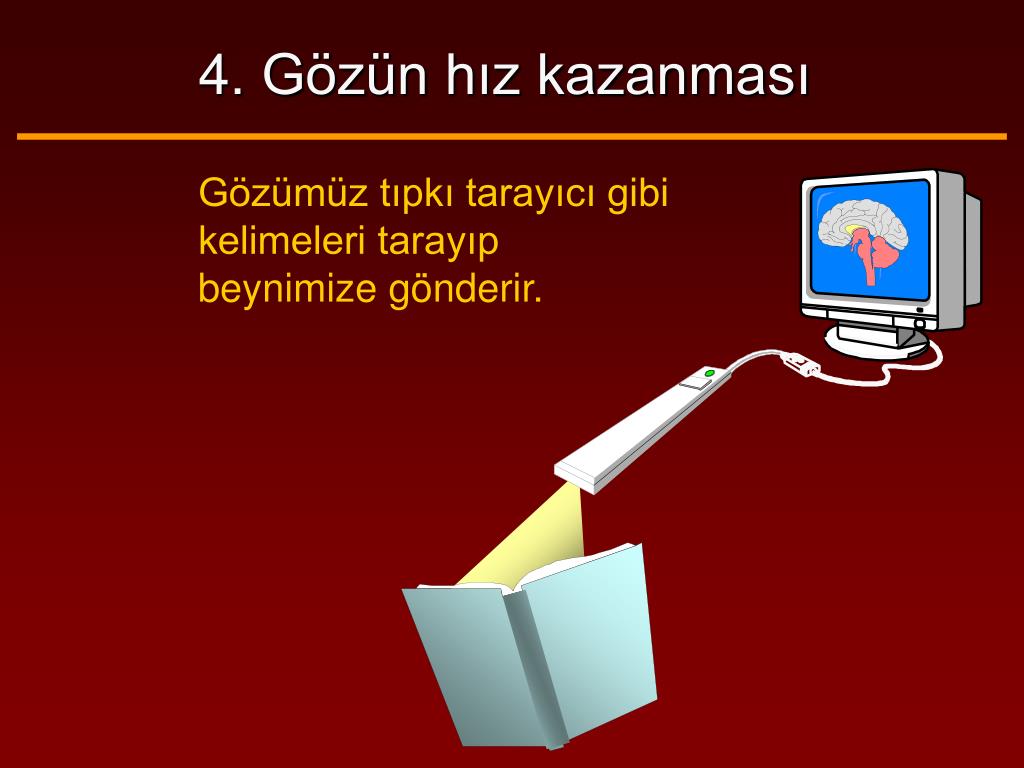 4. Gözün hız kazanması

Gözümüz tıpkı tarayıcı gibi kelimeleri tarayıp beynimize gönderir.